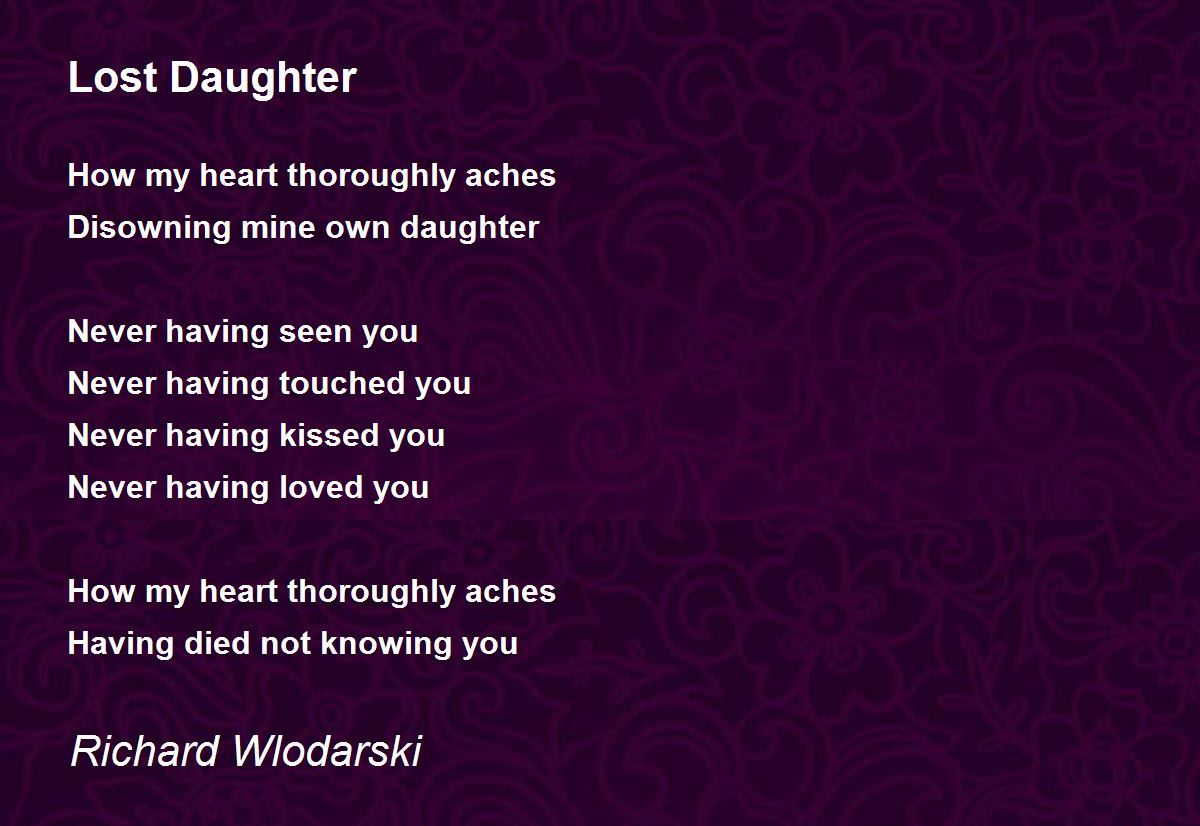 Lost Daughter

How my heart thoroughly aches
Disowning mine own daughter

Never having seen you
Never having touched you
Never having kissed you
Never having loved you

How my heart thoroughly aches
Having died not knowing you

Richard Wlodarski